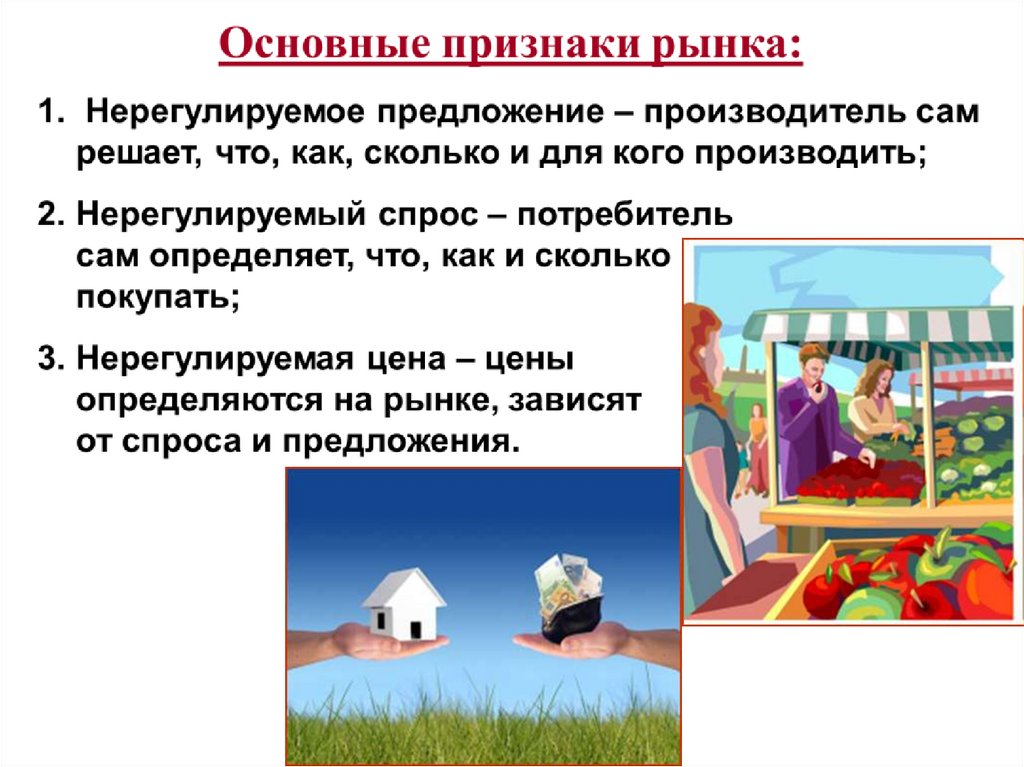 Основные признаки рынка:

1. Нерегулируемое предложение – производитель сам решает, что, как, сколько и для кого производить;

2. Нерегулируемый спрос – потребитель сам определяет, что, как и сколько покупать;

3. Нерегулируемая цена – цены определяются на рынке, зависят от спроса и предложения.